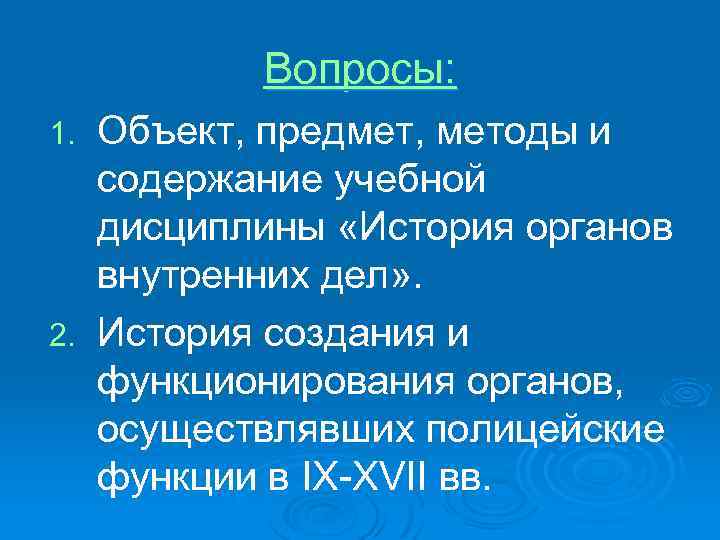 Вопросы:

1. Объект, предмет, методы и содержание учебной дисциплины «История органов внутренних дел».
2. История создания и функционирования органов, осуществлявших полицейские функции в IX-XVII вв.